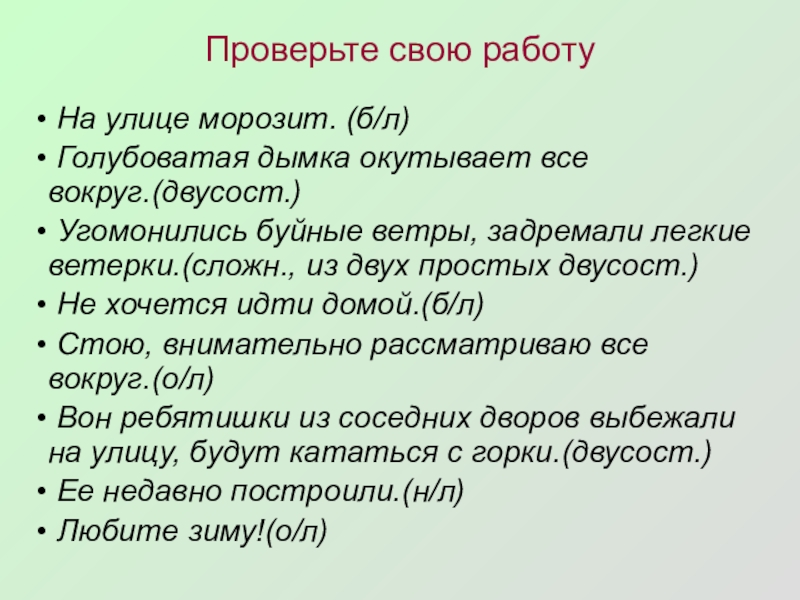 Проверьте свою работу

• На улице морозит. (б/л)
• Голубоватая дымка окутывает все вокруг.(двусост.)
• Угомонились буйные ветры, задремали легкие ветерки.(сложн., из двух простых двусост.)
• Не хочется идти домой.(б/л)
• Стою, внимательно рассматриваю все вокруг.(о/л)
• Вон ребятишки из соседних дворов выбежали на улицу, будут кататься с горки.(двусост.)
• Ее недавно построили.(н/л)
• Любите зиму!(о/л)